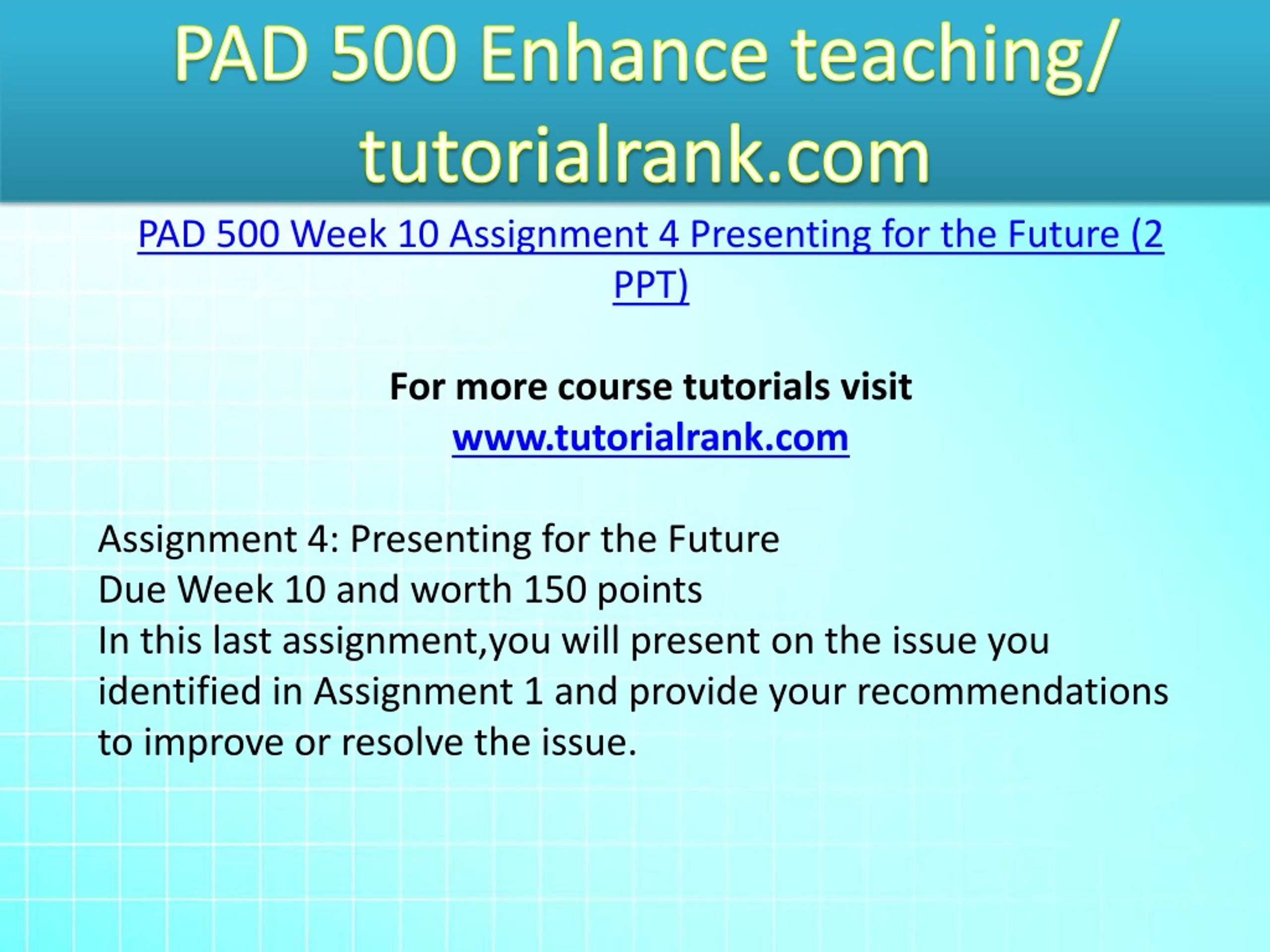 PAD 500 Enhance teaching/ tutorialrank.com

PAD 500 Week 10 Assignment 4 Presenting for the Future (2 PPT)

For more course tutorials visit
www.tutorialrank.com

Assignment 4: Presenting for the Future
Due Week 10 and worth 150 points
In this last assignment,you will present on the issue you identified in Assignment 1 and provide your recommendations to improve or resolve the issue.